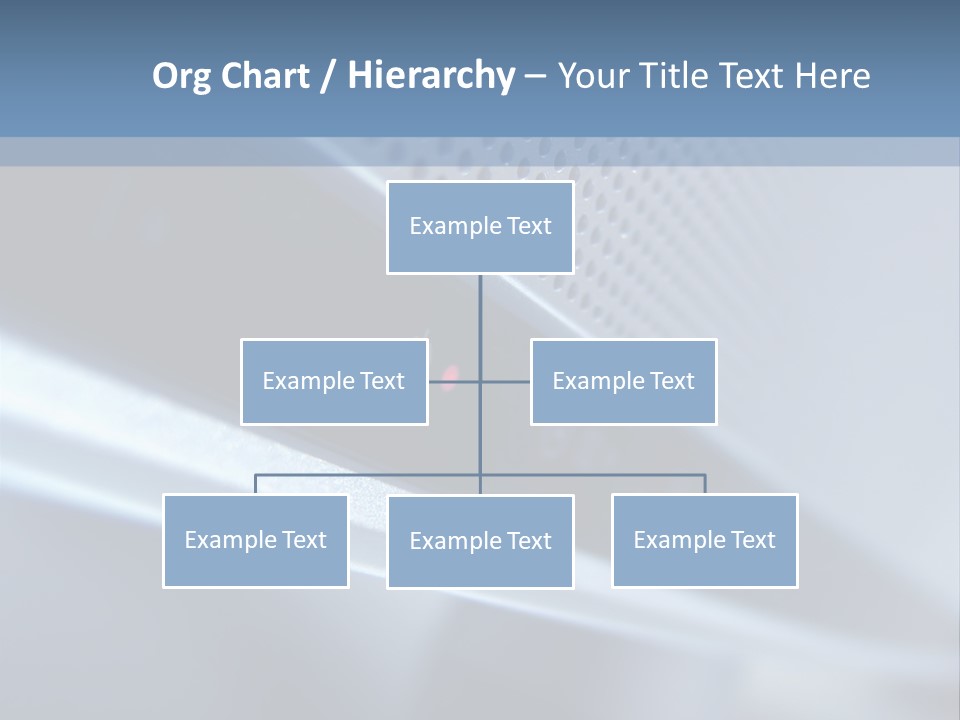 Org Chart / Hierarchy – Your Title Text Here

Example Text

Example Text

Example Text

Example Text

Example Text

Example Text